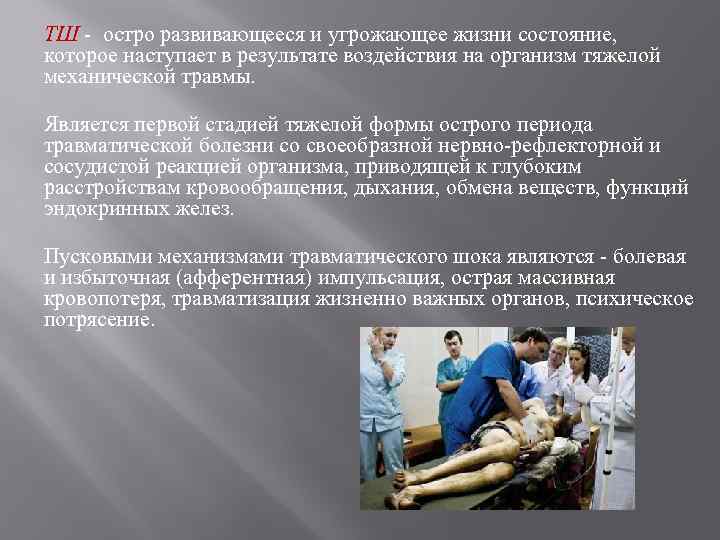 ТШ - остро развивающееся и угрожающее жизни состояние, которое наступает в результате воздействия на организм тяжелой механической травмы.

Является первой стадией тяжелой формы острого периода травматической болезни со своеобразной нервно-рефлекторной и сосудистой реакцией организма, приводящей к глубоким расстройствам кровообращения, дыхания, обмена веществ, функций эндокринных желез.

Пусковыми механизмами травматического шока являются - болевая и избыточная (афферентная) импульсация, острая массивная кровопотеря, травматизация жизненно важных органов, психическое потрясение.